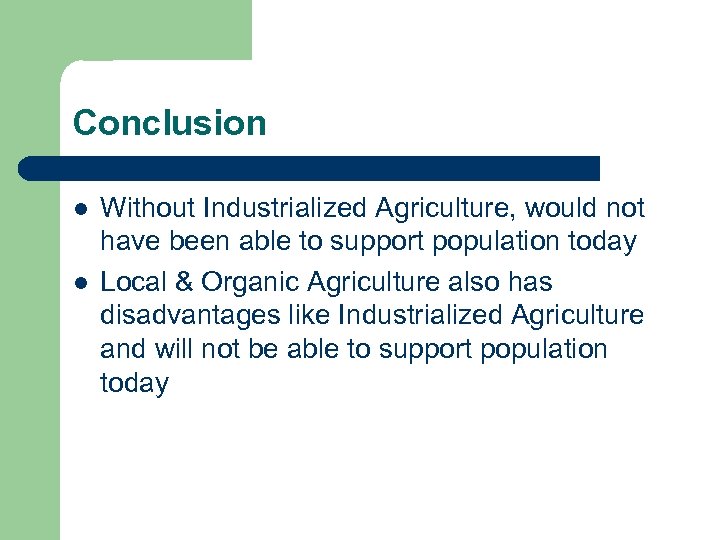 Conclusion

- Without Industrialized Agriculture, would not have been able to support population today
- Local & Organic Agriculture also has disadvantages like Industrialized Agriculture and will not be able to support population today